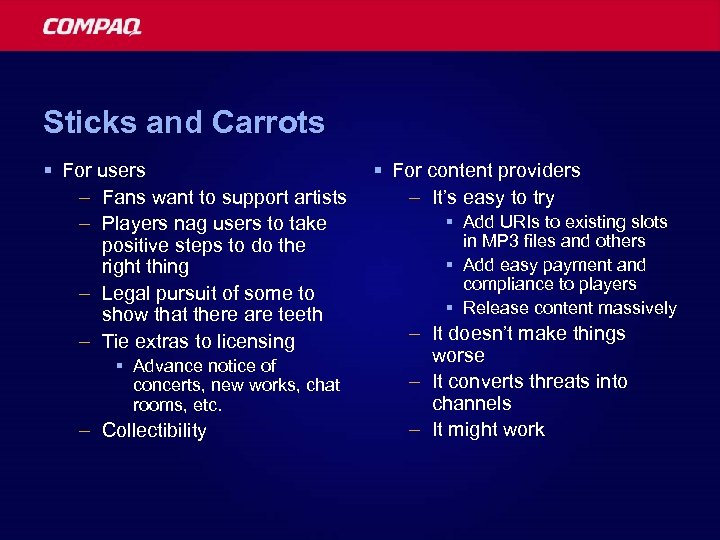 COMPAQ

Sticks and Carrots

▪ For users
– Fans want to support artists
– Players nag users to take positive steps to do the right thing
– Legal pursuit of some to show that there are teeth
– Tie extras to licensing
▪ Advance notice of concerts, new works, chat rooms, etc.
– Collectibility

▪ For content providers
– It's easy to try
▪ Add URIs to existing slots in MP3 files and others
▪ Add easy payment and compliance to players
▪ Release content massively
– It doesn't make things worse
– It converts threats into channels
– It might work